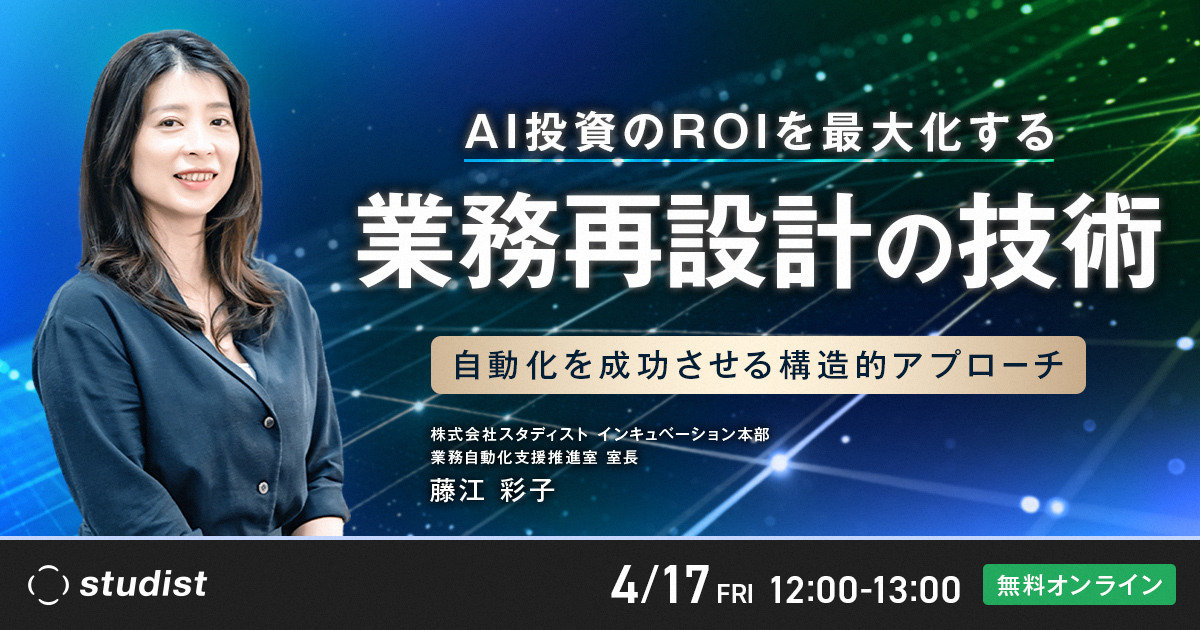 AI投資のROIを最大化する
業務再設計の技術

自動化を成功させる構造的アプローチ

株式会社スタディスト インキュベーション本部
業務自動化支援推進室 室長
藤江 彩子

studist

4/17 FRI 12:00-13:00

無料オンライン